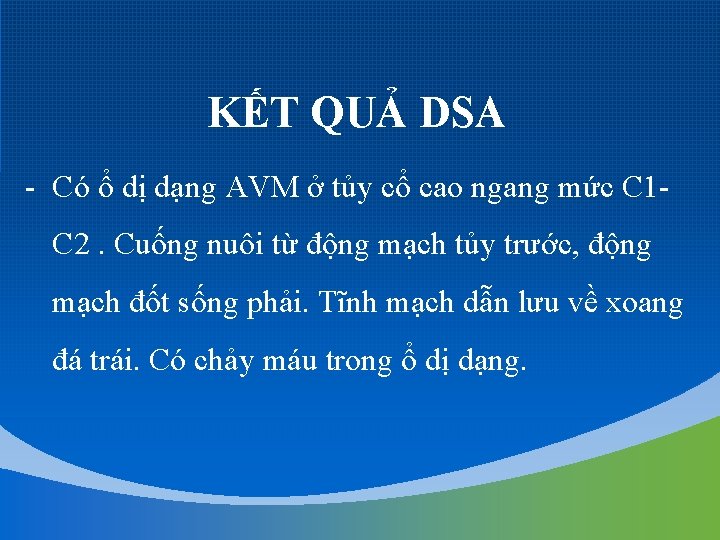 KẾT QUẢ DSA

- Có ổ dị dạng AVM ở tủy cổ cao ngang mức C1-C2 . Cuống nuôi từ động mạch tủy trước, động mạch đốt sống phải. Tĩnh mạch dẫn lưu về xoang đá trái. Có chảy máu trong ổ dị dạng.